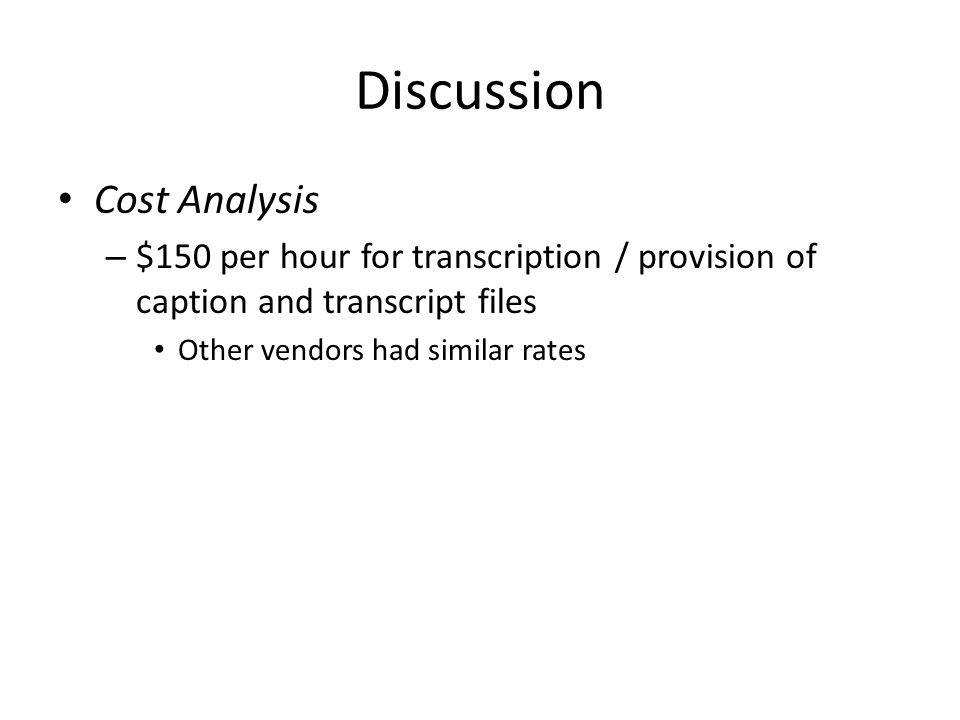 Discussion

• Cost Analysis

– \$150 per hour for transcription / provision of caption and transcript files

• Other vendors had similar rates